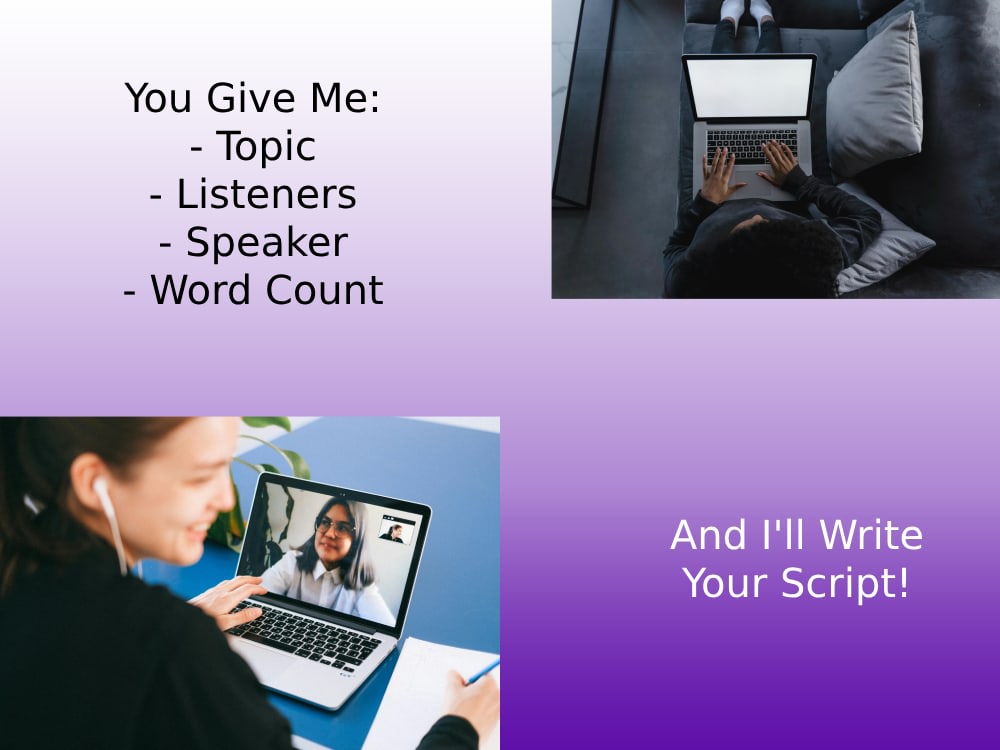 You Give Me:
- Topic
- Listeners
- Speaker
- Word Count

And I'll Write Your Script!